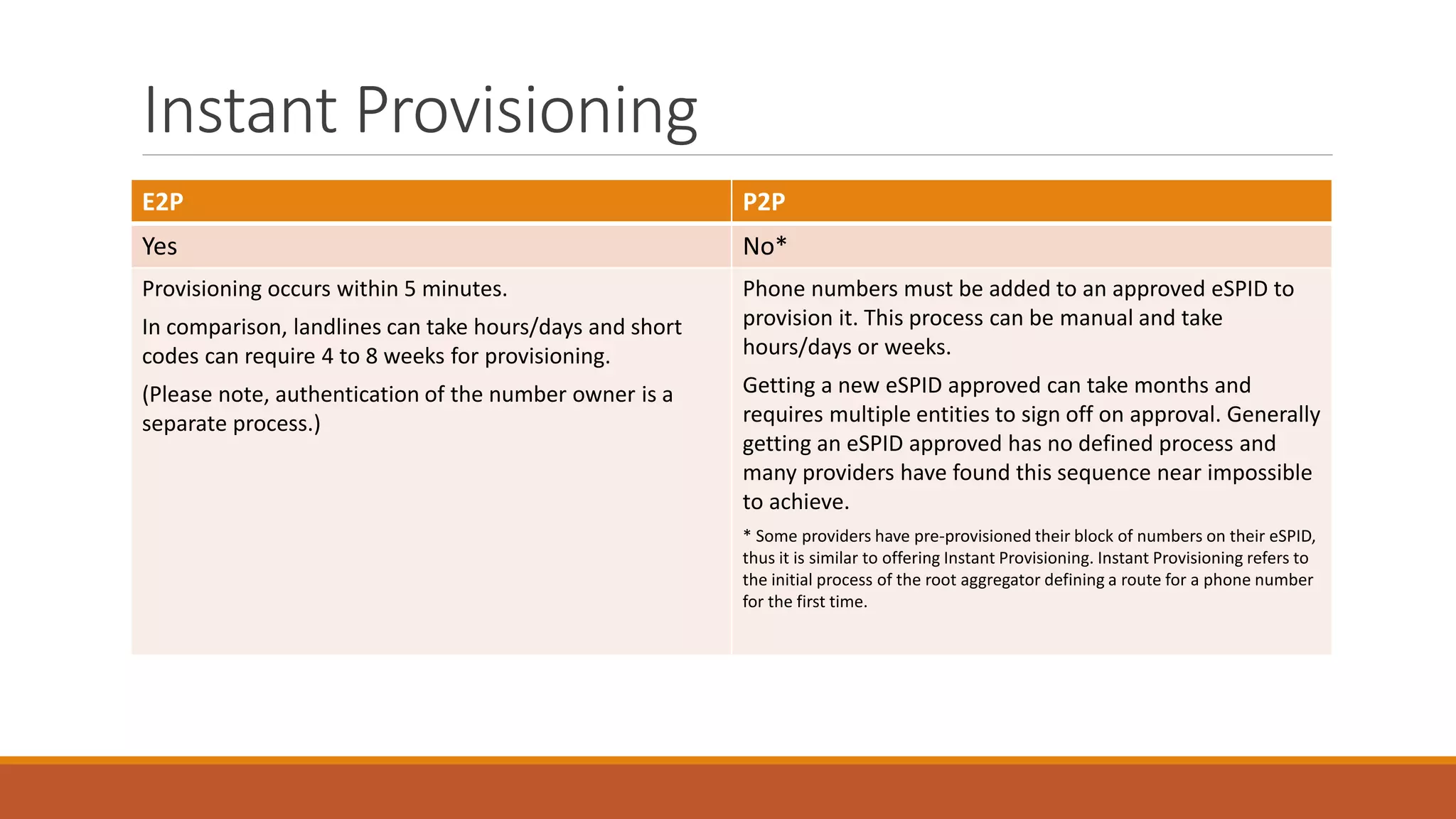 Instant Provisioning

| E2P | P2P |
|---|---|
| Yes | No* |
| Provisioning occurs within 5 minutes. In comparison, landlines can take hours/days and short codes can require 4 to 8 weeks for provisioning. (Please note, authentication of the number owner is a separate process.) | Phone numbers must be added to an approved eSPID to provision it. This process can be manual and take hours/days or weeks. Getting a new eSPID approved can take months and requires multiple entities to sign off on approval. Generally getting an eSPID approved has no defined process and many providers have found this sequence near impossible to achieve. * Some providers have pre-provisioned their block of numbers on their eSPID, thus it is similar to offering Instant Provisioning. Instant Provisioning refers to the initial process of the root aggregator defining a route for a phone number for the first time. |